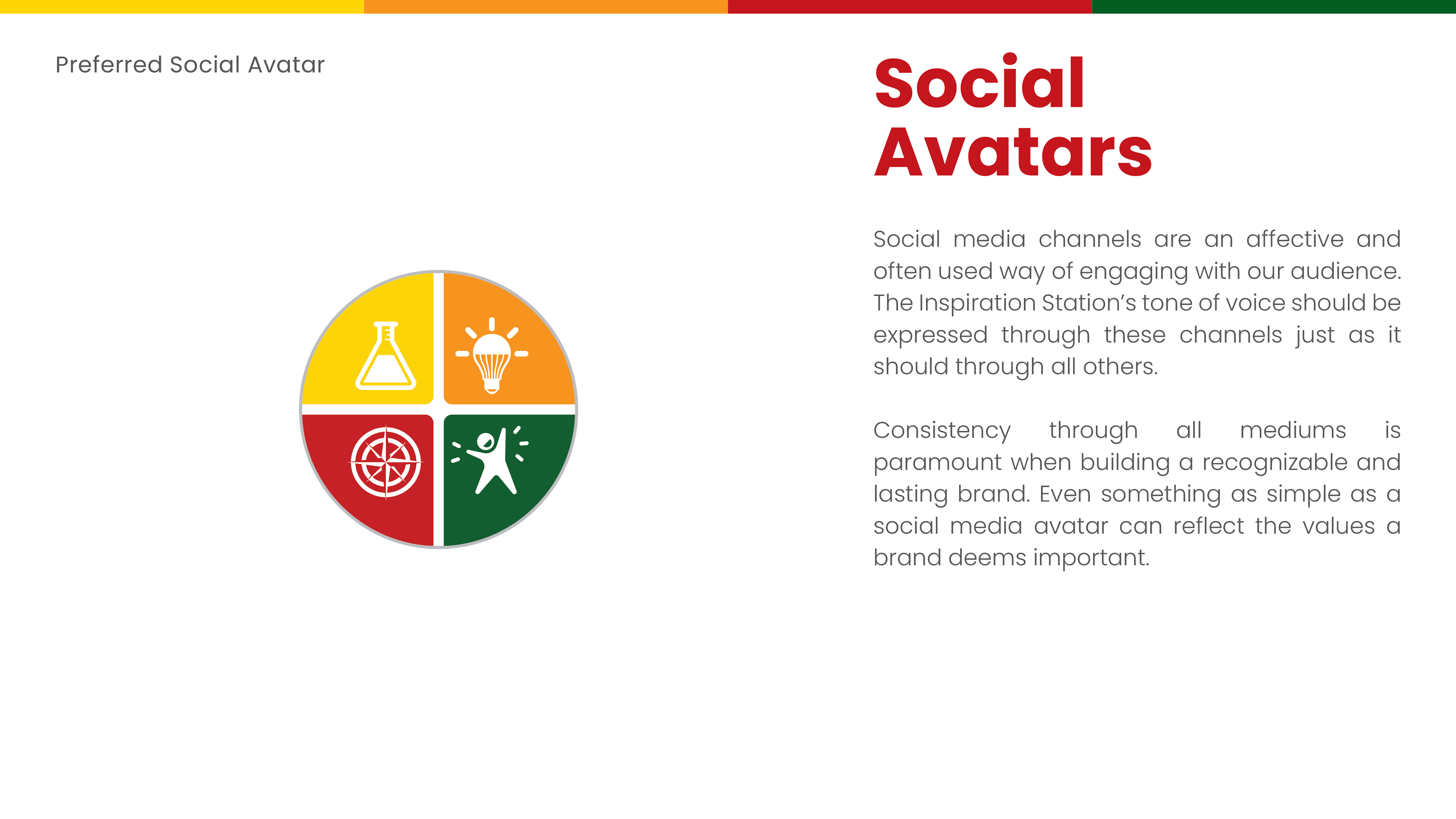 Preferred Social Avatar

Social Avatars

Social media channels are an affective and often used way of engaging with our audience. The Inspiration Station's tone of voice should be expressed through these channels just as it should through all others.

Consistency through all mediums is paramount when building a recognizable and lasting brand. Even something as simple as a social media avatar can reflect the values a brand deems important.